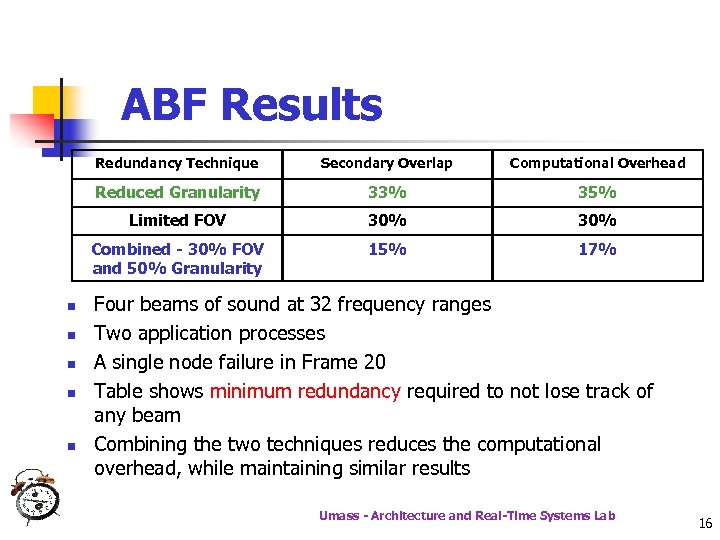 ABF Results

| Redundancy Technique | Secondary Overlap | Computational Overhead |
|---|---|---|
| Reduced Granularity | 33% | 35% |
| Limited FOV | 30% | 30% |
| Combined - 30% FOV and 50% Granularity | 15% | 17% |

- Four beams of sound at 32 frequency ranges
- Two application processes
- A single node failure in Frame 20
- Table shows minimum redundancy required to not lose track of any beam
- Combining the two techniques reduces the computational overhead, while maintaining similar results

Umass - Architecture and Real-Time Systems Lab

16